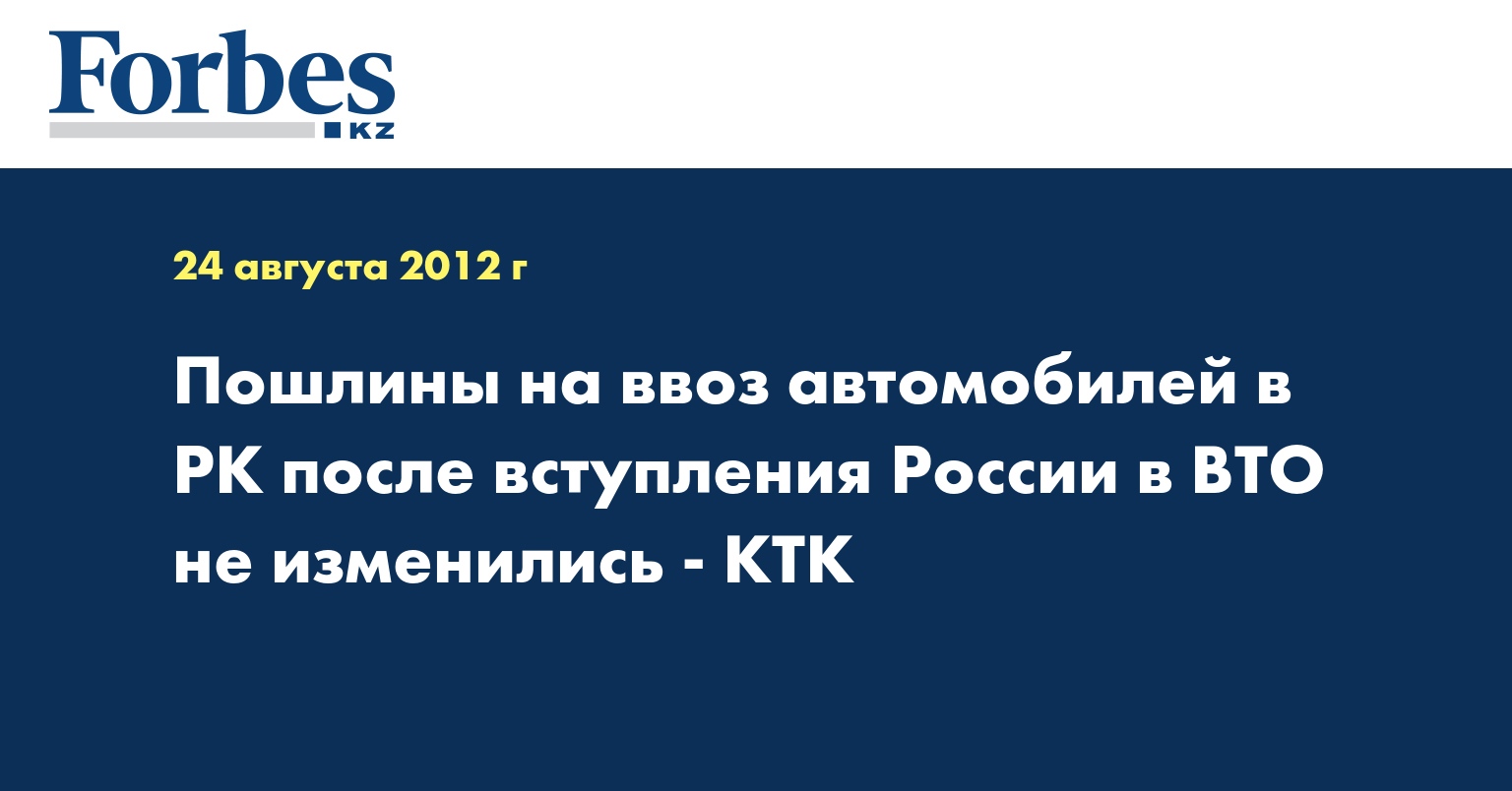 Forbes
KZ

24 августа 2012 г

Пошлины на ввоз автомобилей в РК после вступления России в ВТО не изменились - КТК